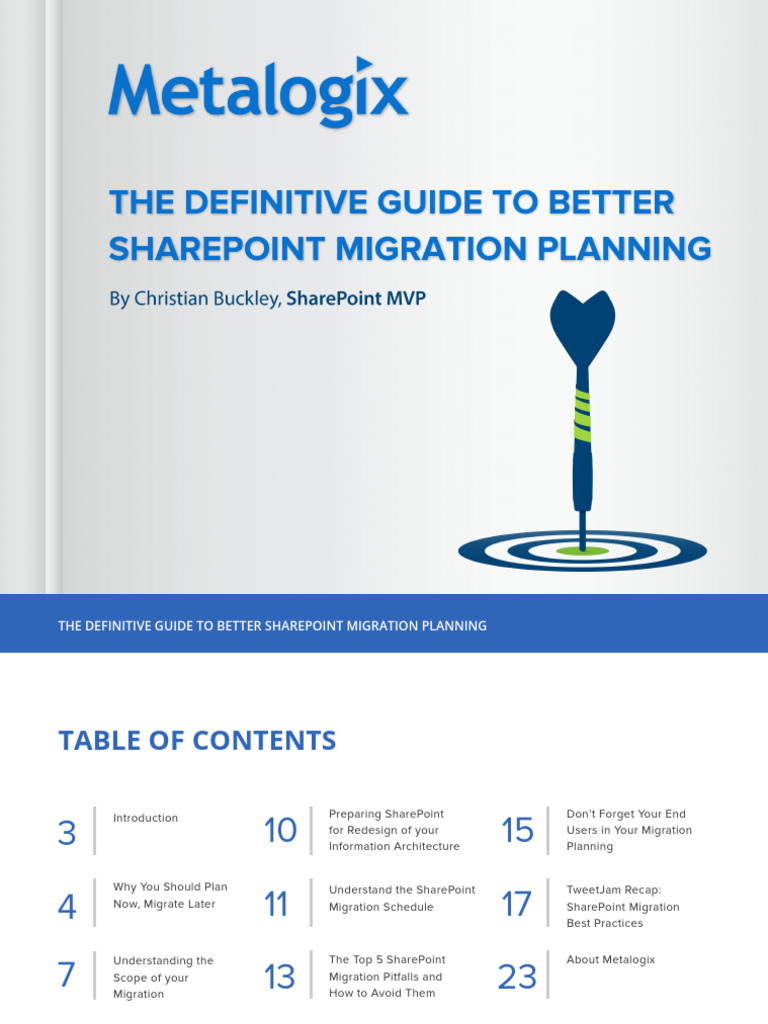 Metalogix

THE DEFINITIVE GUIDE TO BETTER SHAREPOINT MIGRATION PLANNING

By Christian Buckley, SharePoint MVP

THE DEFINITIVE GUIDE TO BETTER SHAREPOINT MIGRATION PLANNING

TABLE OF CONTENTS

3 Introduction

4 Why You Should Plan Now, Migrate Later

7 Understanding the Scope of your Migration

10 Preparing SharePoint for Redesign of your Information Architecture

11 Understand the SharePoint Migration Schedule

13 The Top 5 SharePoint Migration Pitfalls and How to Avoid Them

15 Don't Forget Your End Users in Your Migration Planning

17 TweetJam Recap: SharePoint Migration Best Practices

23 About Metalogix